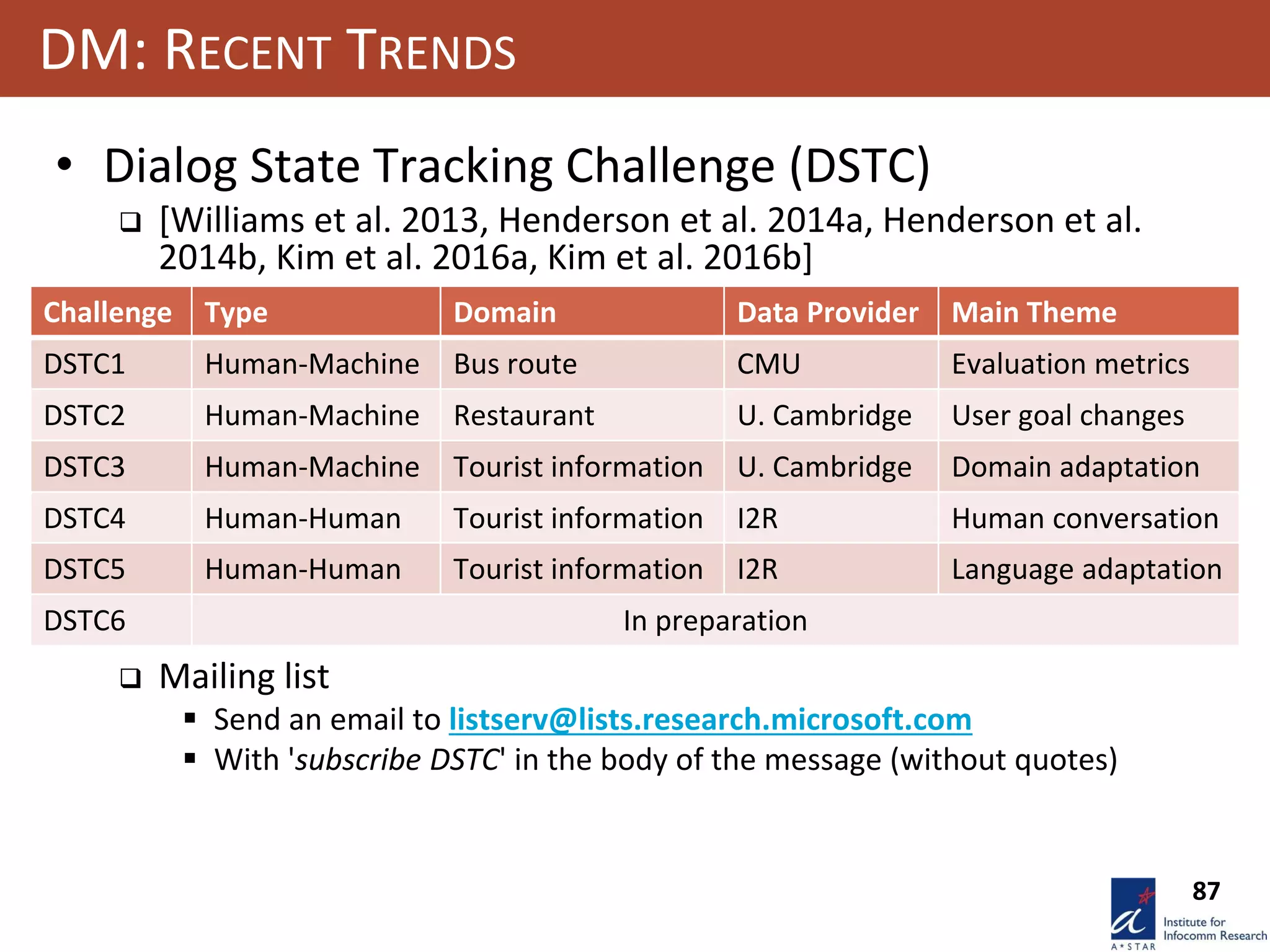 DM: RECENT TRENDS

• Dialog State Tracking Challenge (DSTC)
❑ [Williams et al. 2013, Henderson et al. 2014a, Henderson et al. 2014b, Kim et al. 2016a, Kim et al. 2016b]

| Challenge | Type | Domain | Data Provider | Main Theme |
|---|---|---|---|---|
| DSTC1 | Human-Machine | Bus route | CMU | Evaluation metrics |
| DSTC2 | Human-Machine | Restaurant | U. Cambridge | User goal changes |
| DSTC3 | Human-Machine | Tourist information | U. Cambridge | Domain adaptation |
| DSTC4 | Human-Human | Tourist information | I2R | Human conversation |
| DSTC5 | Human-Human | Tourist information | I2R | Language adaptation |
| DSTC6 | In preparation | | | |

❑ Mailing list
▪ Send an email to listserv@lists.research.microsoft.com
▪ With 'subscribe DSTC' in the body of the message (without quotes)

87

A*STAR
Institute for Infocomm Research